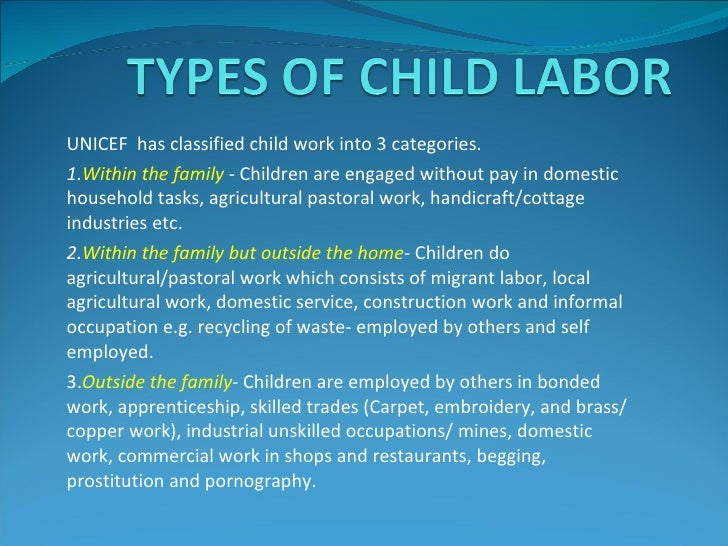 TYPES OF CHILD LABOR

UNICEF has classified child work into 3 categories.

1.Within the family - Children are engaged without pay in domestic household tasks, agricultural pastoral work, handicraft/cottage industries etc.

2.Within the family but outside the home- Children do agricultural/pastoral work which consists of migrant labor, local agricultural work, domestic service, construction work and informal occupation e.g. recycling of waste- employed by others and self employed.

3.Outside the family- Children are employed by others in bonded work, apprenticeship, skilled trades (Carpet, embroidery, and brass/ copper work), industrial unskilled occupations/ mines, domestic work, commercial work in shops and restaurants, begging, prostitution and pornography.